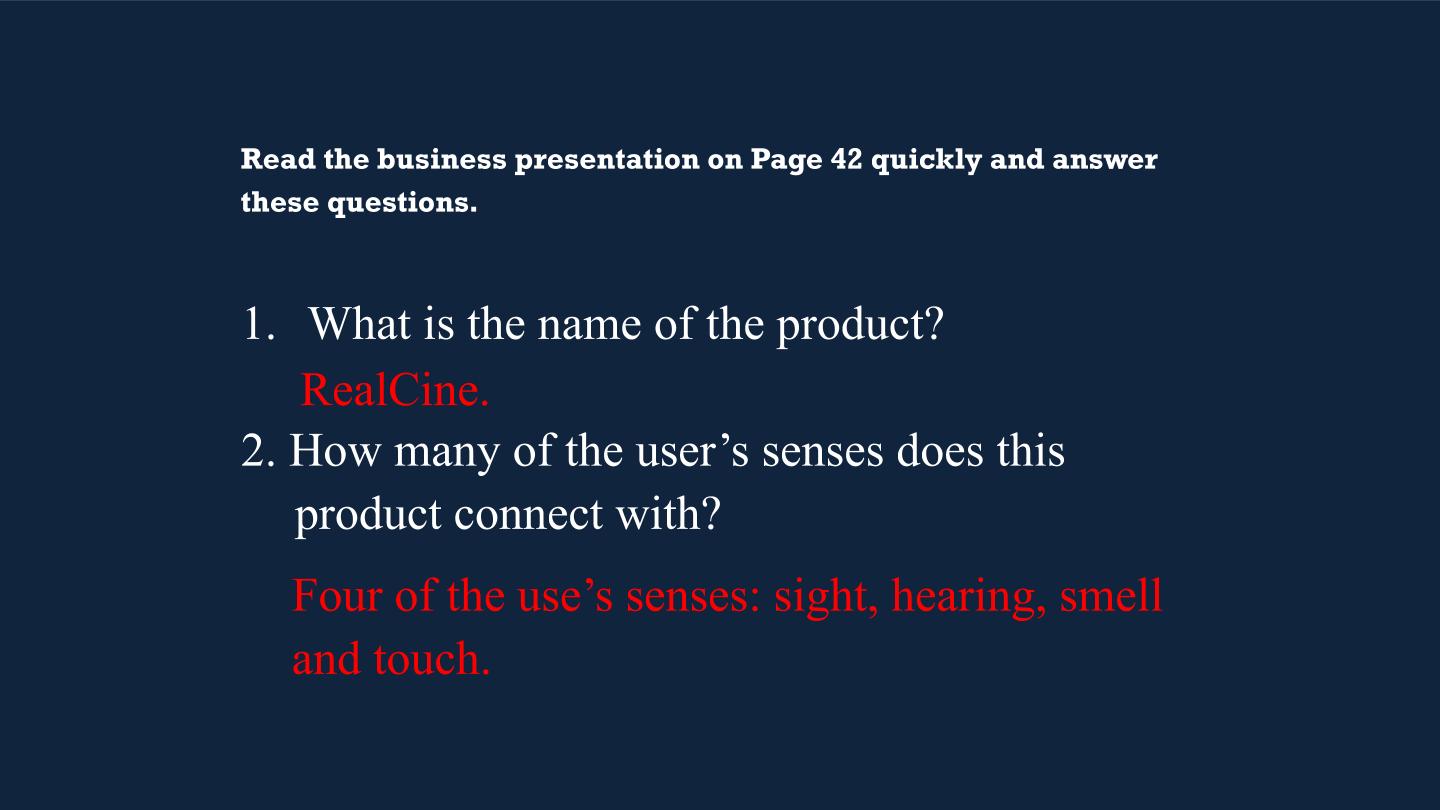 Read the business presentation on Page 42 quickly and answer these questions.

1. What is the name of the product?

RealCine.

2. How many of the user's senses does this product connect with?

Four of the use's senses: sight, hearing, smell and touch.